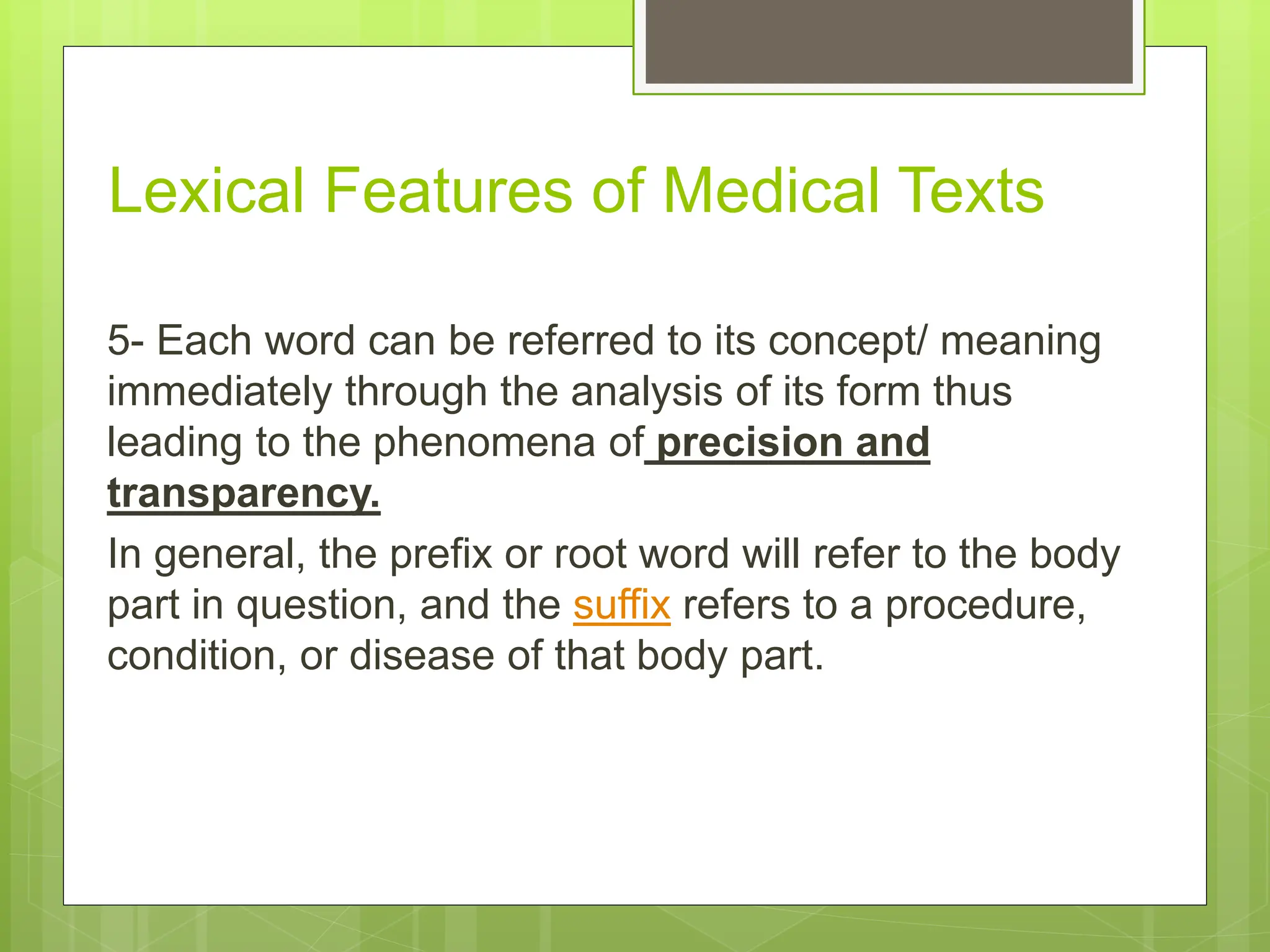 Lexical Features of Medical Texts

5- Each word can be referred to its concept/ meaning immediately through the analysis of its form thus leading to the phenomena of precision and transparency.

In general, the prefix or root word will refer to the body part in question, and the suffix refers to a procedure, condition, or disease of that body part.